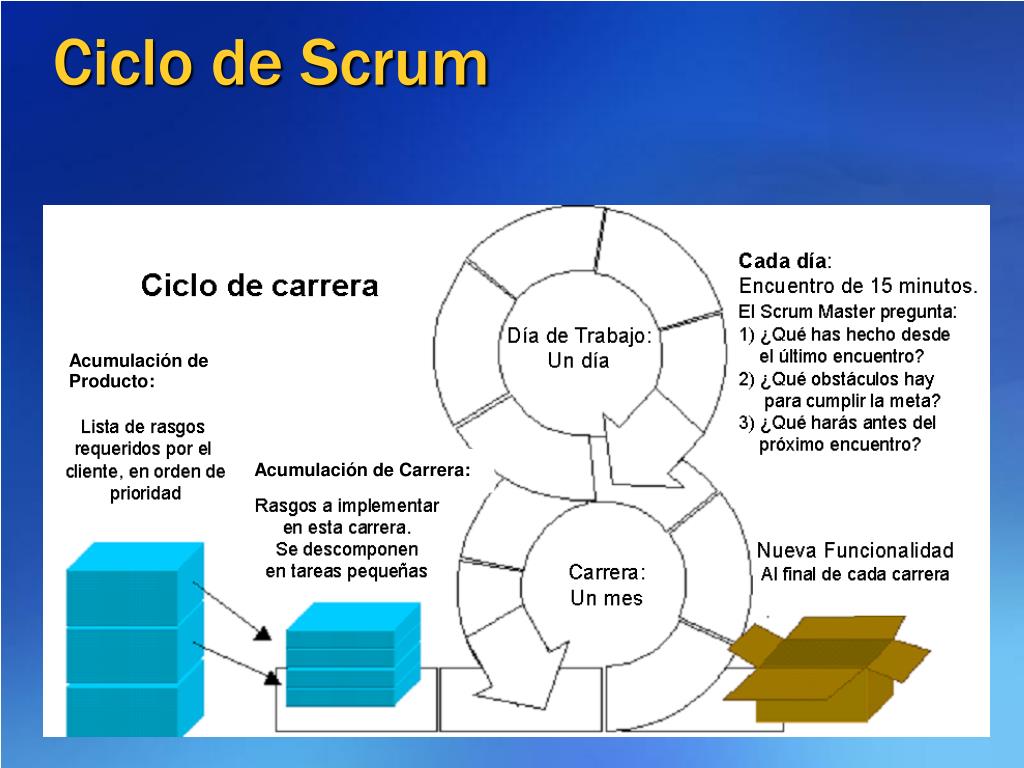 Ciclo de Scrum

Ciclo de carrera

Acumulación de Producto:

Lista de rasgos requeridos por el cliente, en orden de prioridad

Acumulación de Carrera:

Rasgos a implementar en esta carrera. Se descomponen en tareas pequeñas

Día de Trabajo: Un día

Carrera: Un mes

Cada día: Encuentro de 15 minutos.

El Scrum Master pregunta:
1) ¿Qué has hecho desde el último encuentro?
2) ¿Qué obstáculos hay para cumplir la meta?
3) ¿Qué harás antes del próximo encuentro?

Nueva Funcionalidad
Al final de cada carrera